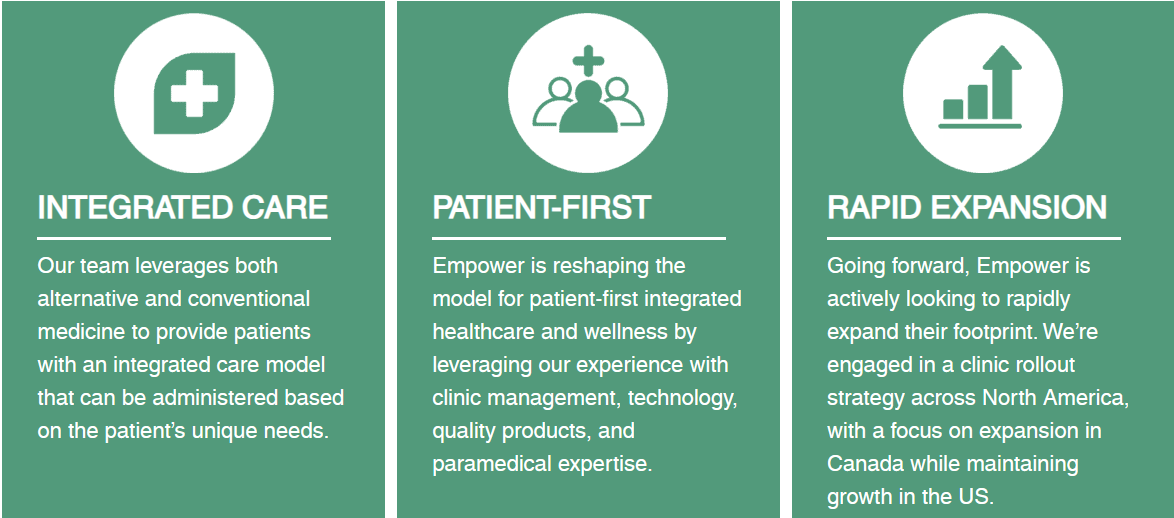 INTEGRATED CARE

Our team leverages both alternative and conventional medicine to provide patients with an integrated care model that can be administered based on the patient's unique needs.

PATIENT-FIRST

Empower is reshaping the model for patient-first integrated healthcare and wellness by leveraging our experience with clinic management, technology, quality products, and paramedical expertise.

RAPID EXPANSION

Going forward, Empower is actively looking to rapidly expand their footprint. We're engaged in a clinic rollout strategy across North America, with a focus on expansion in Canada while maintaining growth in the US.